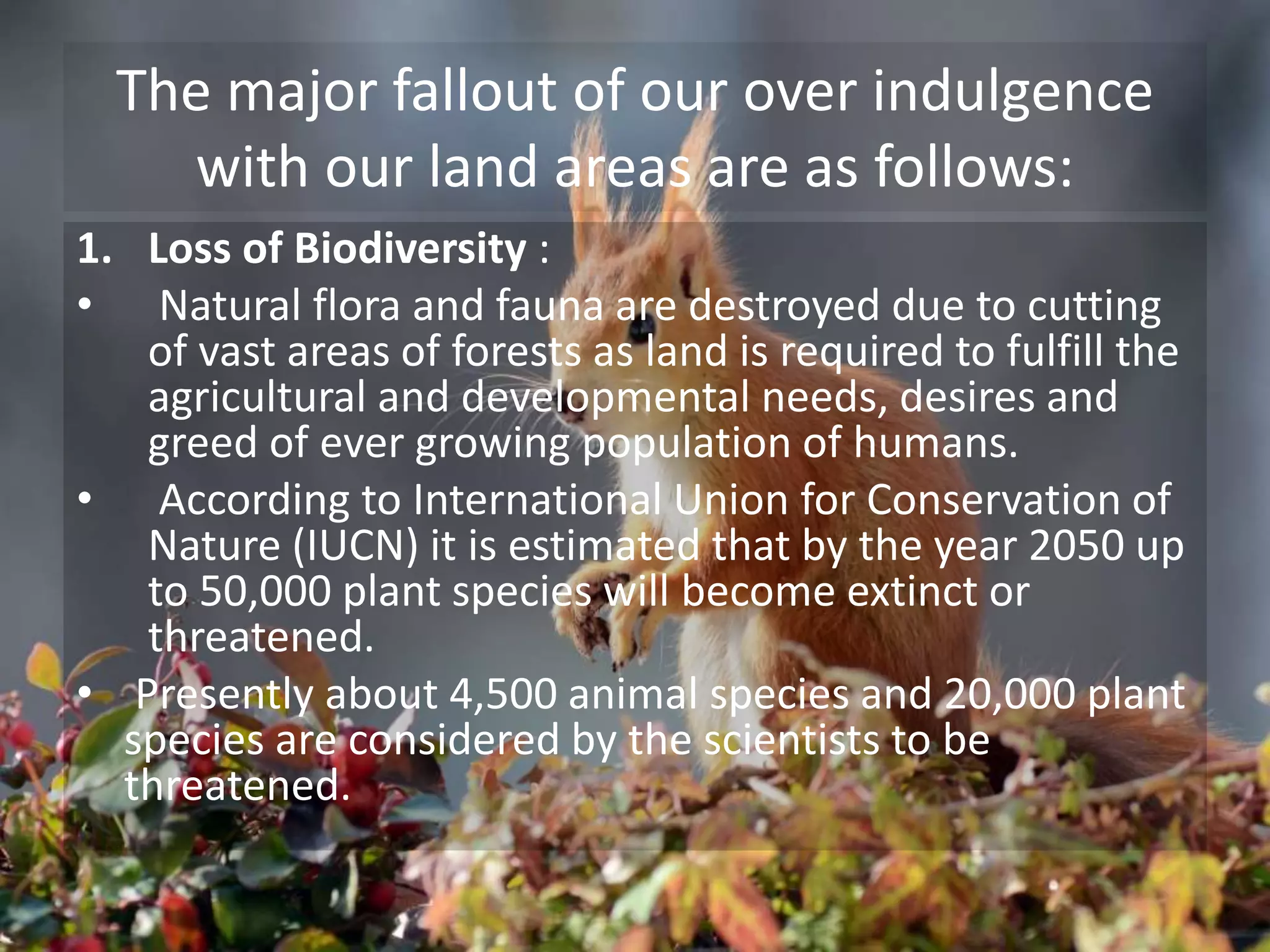 The major fallout of our over indulgence with our land areas are as follows:

1. Loss of Biodiversity :

• Natural flora and fauna are destroyed due to cutting of vast areas of forests as land is required to fulfill the agricultural and developmental needs, desires and greed of ever growing population of humans.

• According to International Union for Conservation of Nature (IUCN) it is estimated that by the year 2050 up to 50,000 plant species will become extinct or threatened.

• Presently about 4,500 animal species and 20,000 plant species are considered by the scientists to be threatened.